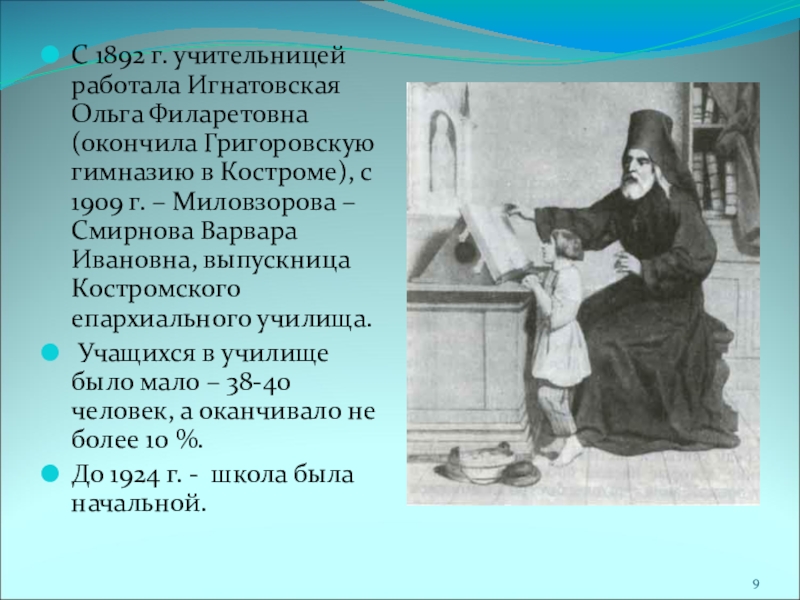 С 1892 г. учительницей работала Игнатовская Ольга Филаретовна (окончила Григоровскую гимназию в Костроме), с 1909 г. – Миловзорова – Смирнова Варвара Ивановна, выпускница Костромского епархиального училища.

Учащихся в училище было мало – 38-40 человек, а оканчивало не более 10 %.

До 1924 г. - школа была начальной.

9